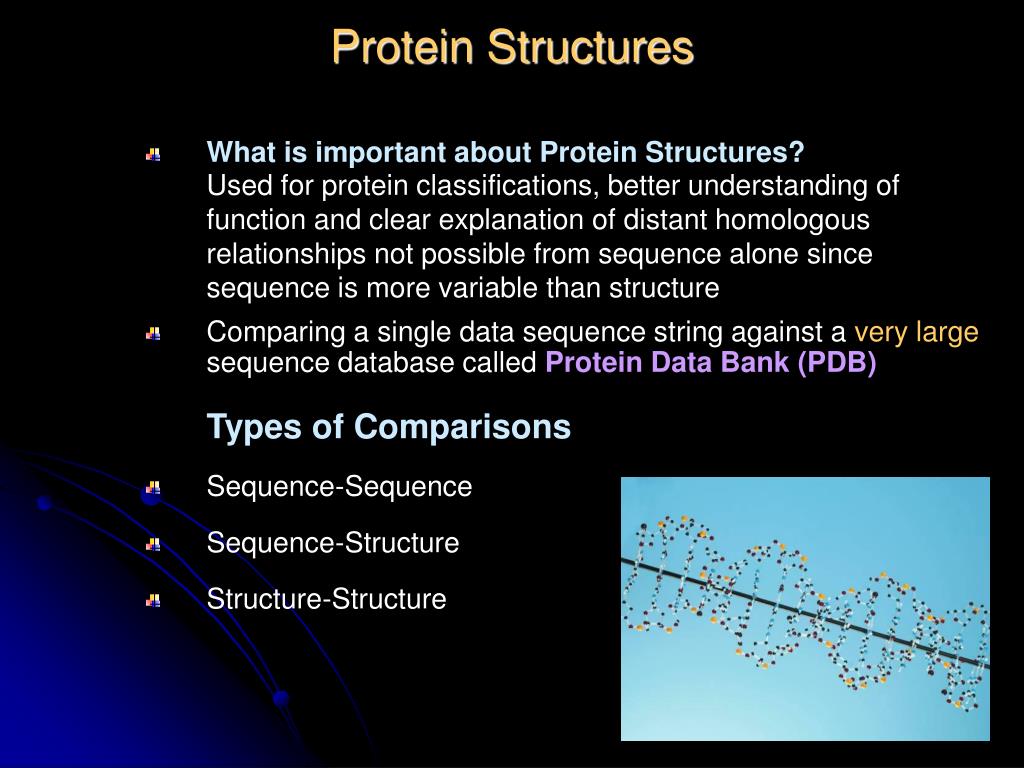 Protein Structures

What is important about Protein Structures?
Used for protein classifications, better understanding of function and clear explanation of distant homologous relationships not possible from sequence alone since sequence is more variable than structure

Comparing a single data sequence string against a very large sequence database called Protein Data Bank (PDB)

Types of Comparisons

Sequence-Sequence

Sequence-Structure

Structure-Structure